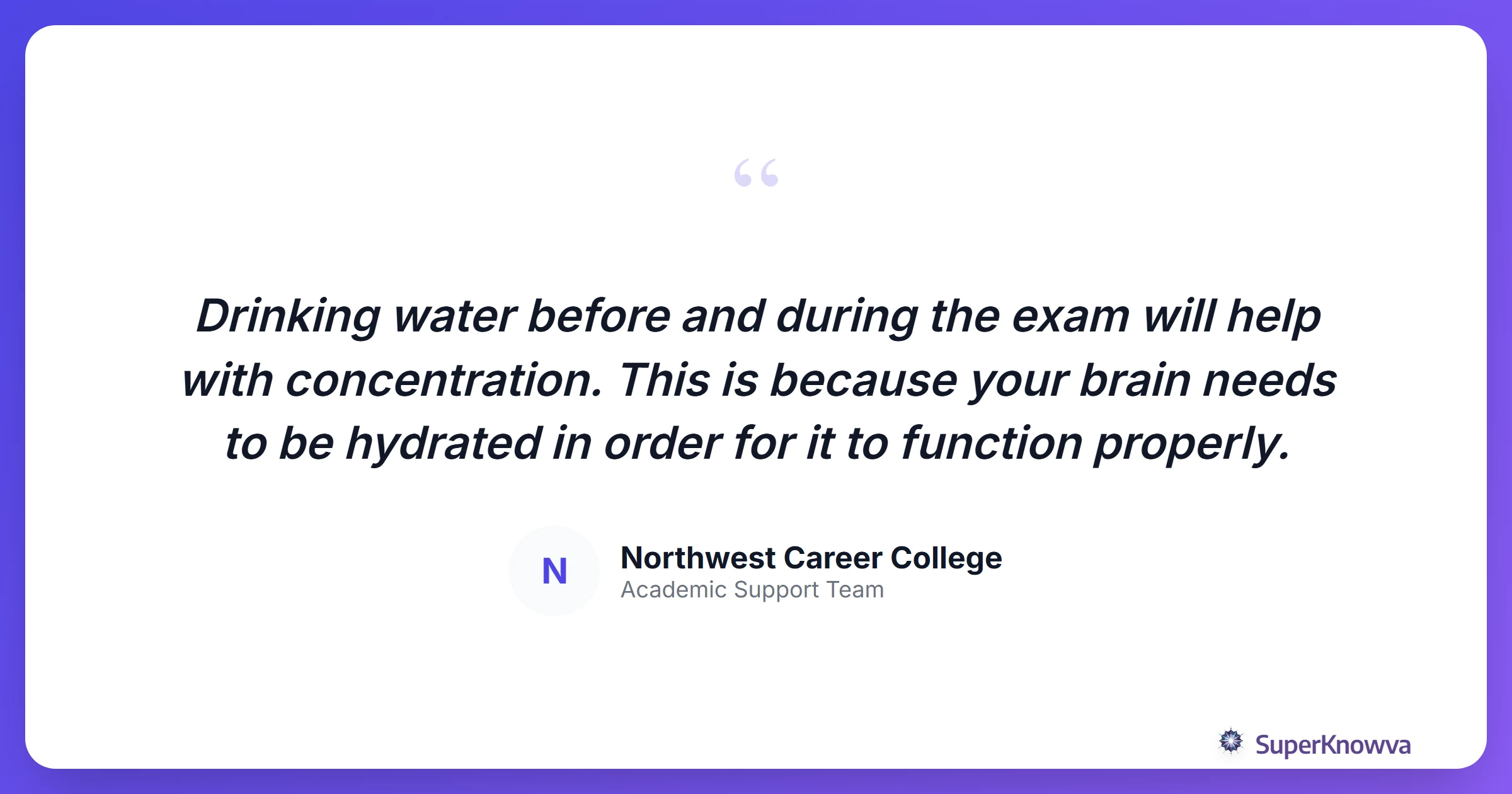 “

Drinking water before and during the exam will help with concentration. This is because your brain needs to be hydrated in order for it to function properly.

N

Northwest Career College
Academic Support Team

SuperKnowva